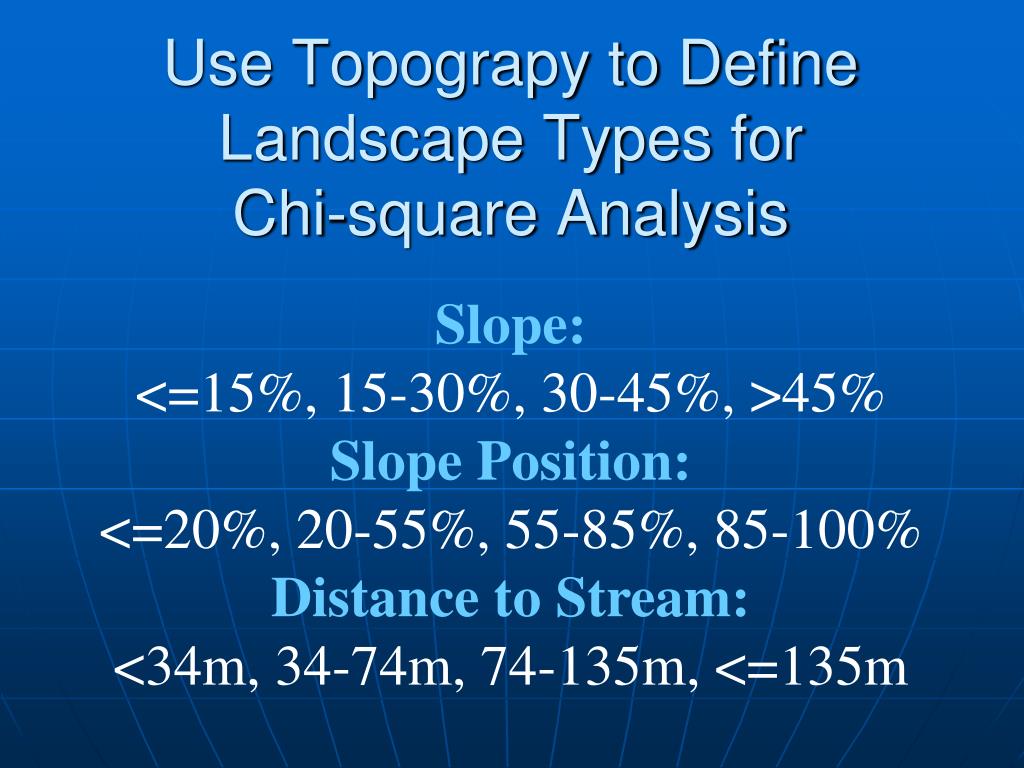 Use Topograpy to Define Landscape Types for Chi-square Analysis

Slope:
<=15%, 15-30%, 30-45%, >45%
Slope Position:
<=20%, 20-55%, 55-85%, 85-100%
Distance to Stream:
<34m, 34-74m, 74-135m, <=135m